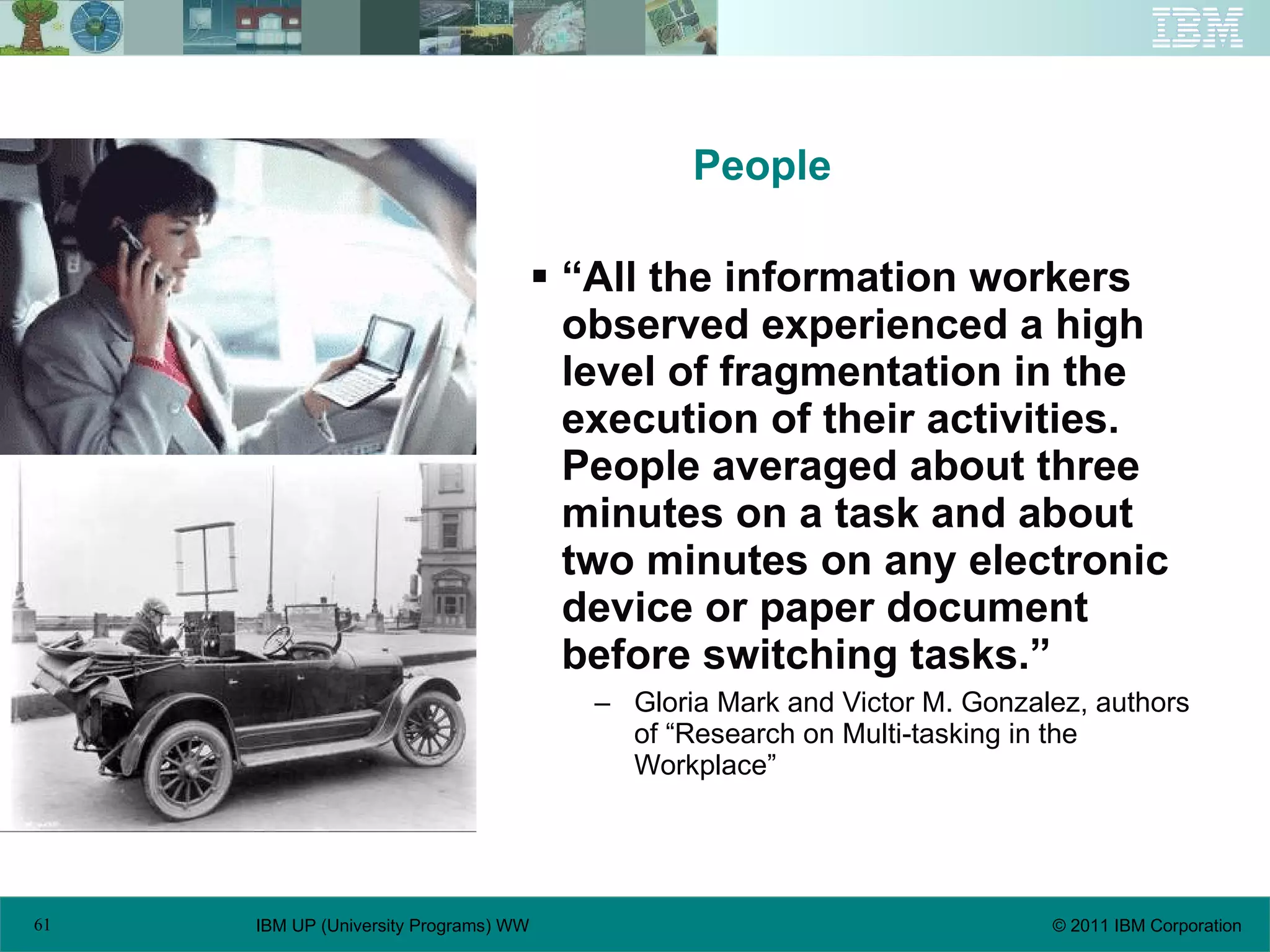 IBM

People

▪ “All the information workers observed experienced a high level of fragmentation in the execution of their activities. People averaged about three minutes on a task and about two minutes on any electronic device or paper document before switching tasks.”

– Gloria Mark and Victor M. Gonzalez, authors of “Research on Multi-tasking in the Workplace”

61

IBM UP (University Programs) WW

© 2011 IBM Corporation